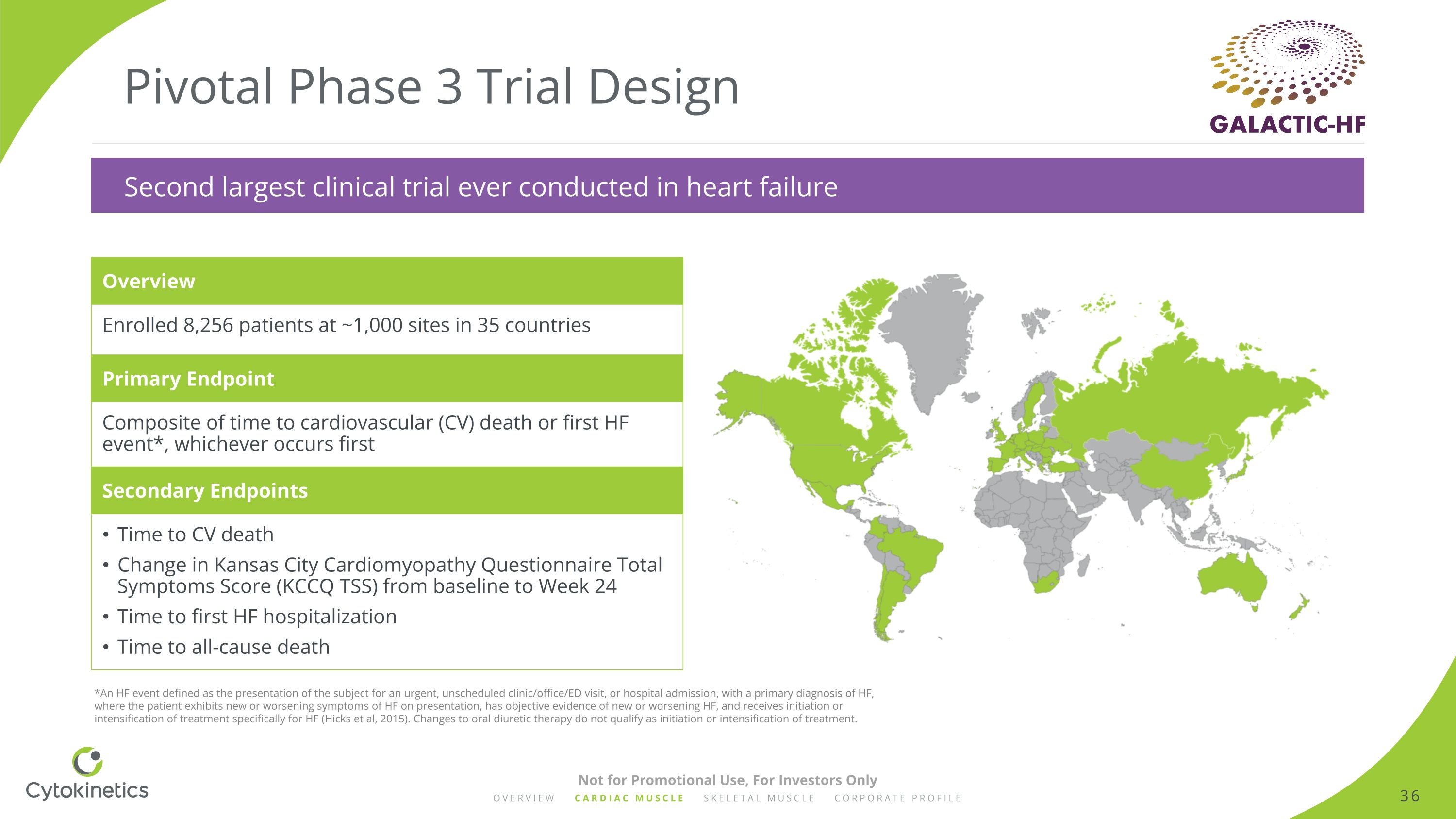 Pivotal Phase 3 Trial Design

GALACTIC-HF

Second largest clinical trial ever conducted in heart failure

Overview

Enrolled 8,256 patients at ~1,000 sites in 35 countries

Primary Endpoint

Composite of time to cardiovascular (CV) death or first HF event*, whichever occurs first

Secondary Endpoints

• Time to CV death
• Change in Kansas City Cardiomyopathy Questionnaire Total Symptoms Score (KCCQ TSS) from baseline to Week 24
• Time to first HF hospitalization
• Time to all-cause death

*An HF event defined as the presentation of the subject for an urgent, unscheduled clinic/office/ED visit, or hospital admission, with a primary diagnosis of HF, where the patient exhibits new or worsening symptoms of HF on presentation, has objective evidence of new or worsening HF, and receives initiation or intensification of treatment specifically for HF (Hicks et al, 2015). Changes to oral diuretic therapy do not qualify as initiation or intensification of treatment.

Cytokinetics

Not for Promotional Use, For Investors Only

OVERVIEW CARDIAC MUSCLE SKELETAL MUSCLE CORPORATE PROFILE

36